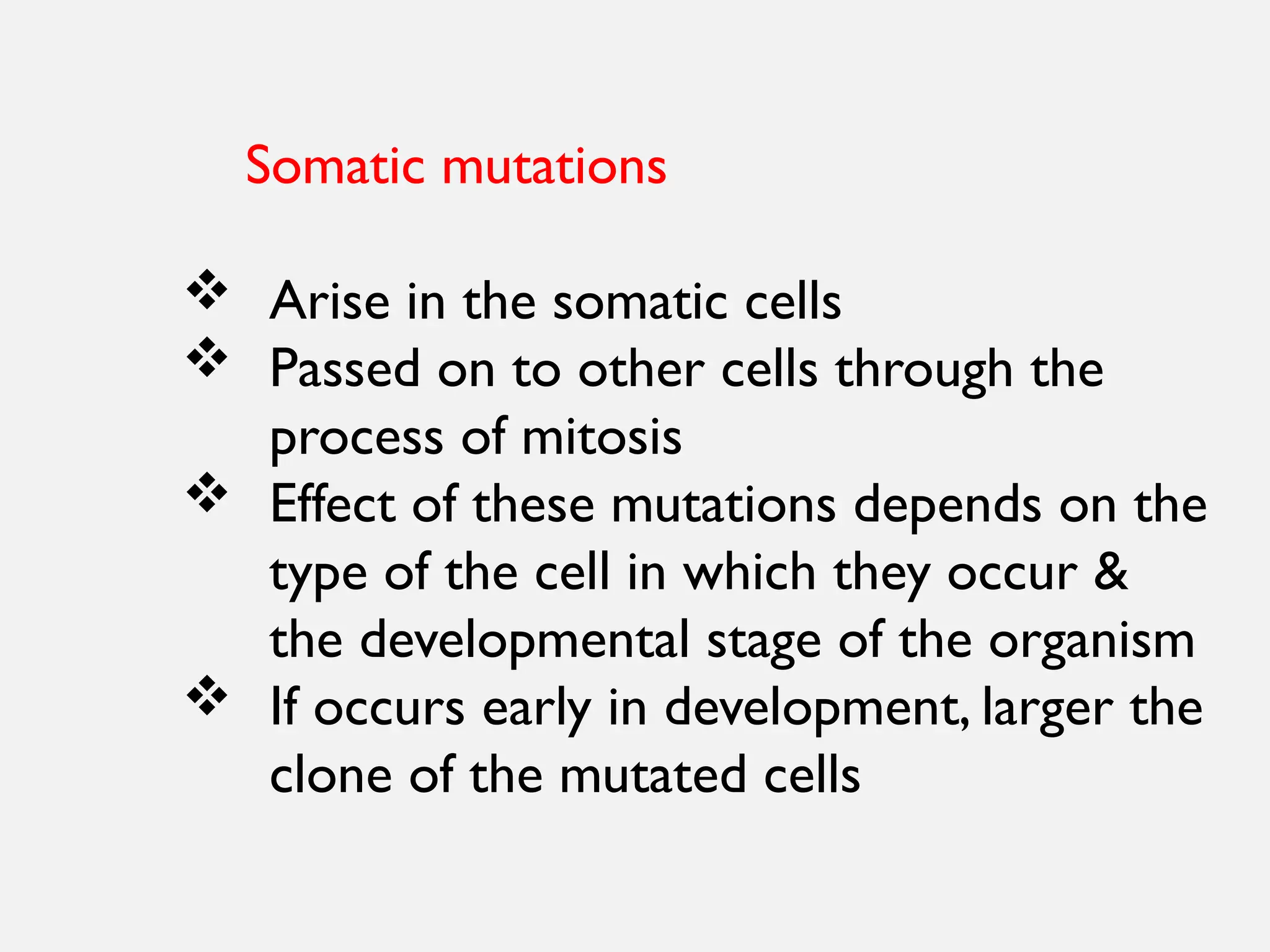 Somatic mutations

❖ Arise in the somatic cells
❖ Passed on to other cells through the process of mitosis
❖ Effect of these mutations depends on the type of the cell in which they occur & the developmental stage of the organism
❖ If occurs early in development, larger the clone of the mutated cells